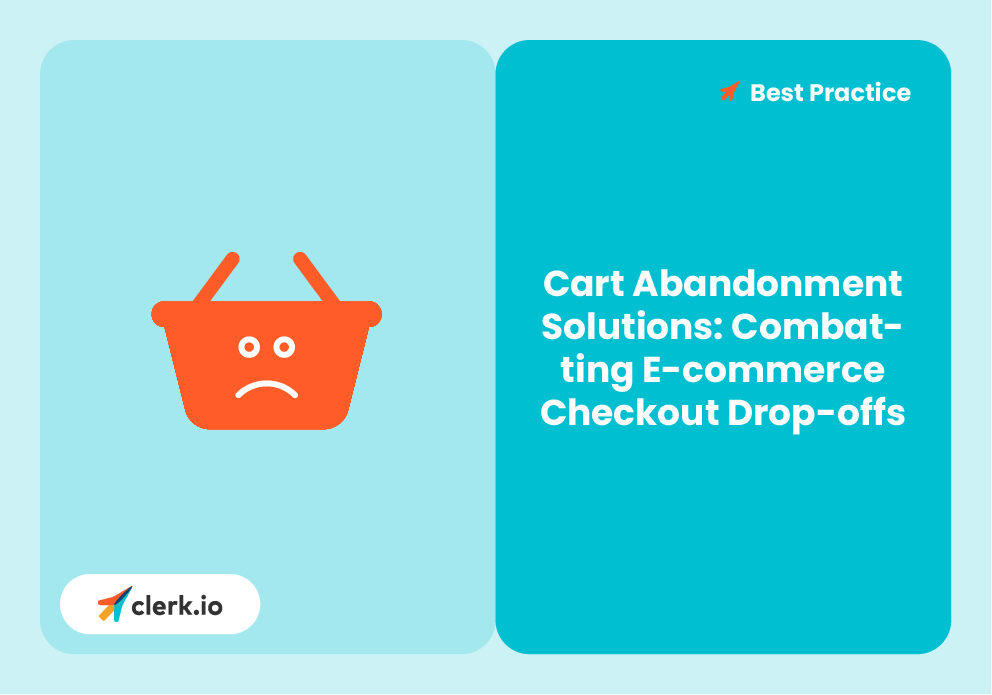 clerk.io

Best Practice

Cart Abandonment Solutions: Combatting E-commerce Checkout Drop-offs